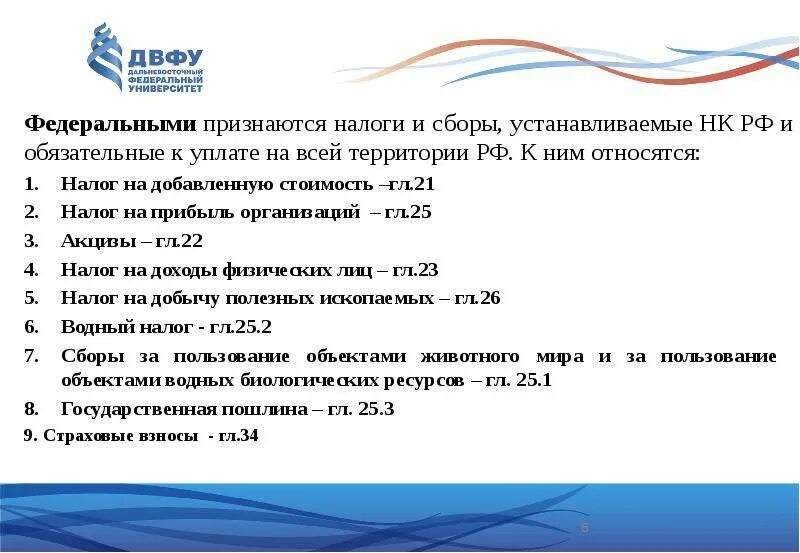 ДВФУ
ДАЛЬНЕВОСТОЧНЫЙ ФЕДЕРАЛЬНЫЙ УНИВЕРСИТЕТ

Федеральными признаются налоги и сборы, устанавливаемые НК РФ и обязательные к уплате на всей территории РФ. К ним относятся:

1. Налог на добавленную стоимость –гл.21
2. Налог на прибыль организаций – гл.25
3. Акцизы – гл.22
4. Налог на доходы физических лиц – гл.23
5. Налог на добычу полезных ископаемых – гл.26
6. Водный налог - гл.25.2
7. Сборы за пользование объектами животного мира и за пользование объектами водных биологических ресурсов – гл. 25.1
8. Государственная пошлина – гл. 25.3
9. Страховые взносы - гл.34

6